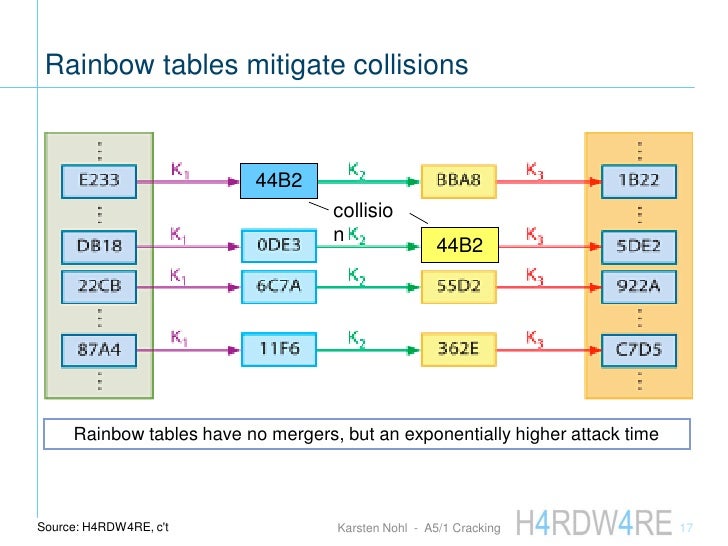 Rainbow tables mitigate collisions

E233 $K_1$ 44B2 $K_2$ BBA8 $K_3$ 1B22

collision

DB18 $K_1$ 0DE3 $K_2$ 44B2 $K_3$ 5DE2

22CB $K_1$ 6C7A $K_2$ 55D2 $K_3$ 922A

87A4 $K_1$ 11F6 $K_2$ 362E $K_3$ C7D5

Rainbow tables have no mergers, but an exponentially higher attack time

Source: H4RDW4RE, c't

Karsten Nohl - A5/1 Cracking H4RDW4RE 17